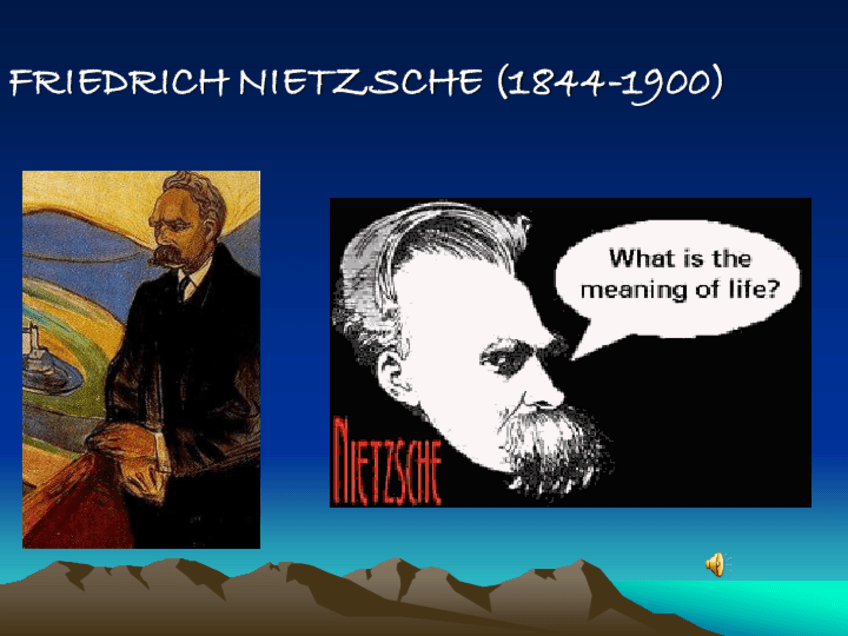 FRIEDRICH NIETZSCHE (1844-1900)

What is the meaning of life?

NIETZSCHE